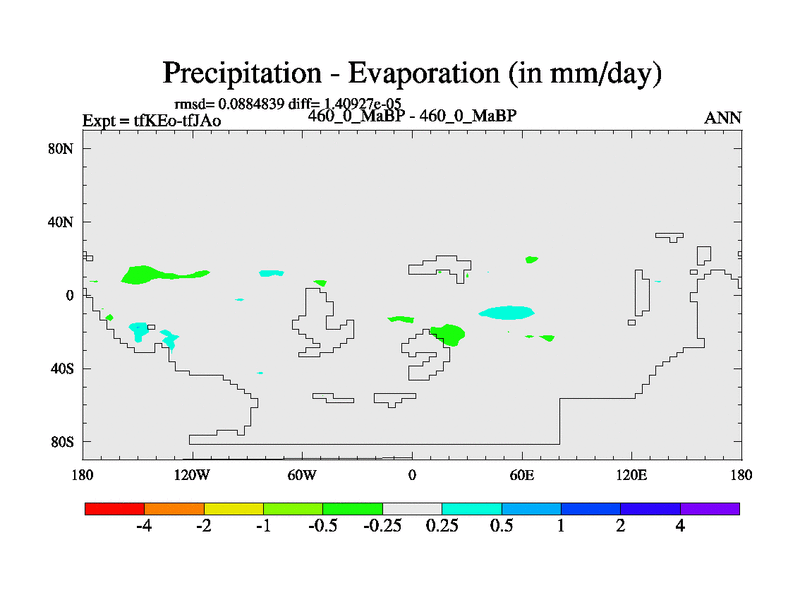 Precipitation - Evaporation (in mm/day)

rmsd= 0.0884839 diff= 1.40927e-05

Expt = tfKEo-tfJAo

460_0_MaBP - 460_0_MaBP

ANN

80N

40N

0

40S

80S

180

120W

60W

0

60E

120E

180

-4

-2

-1

-0.5

-0.25

0.25

0.5

1

2

4